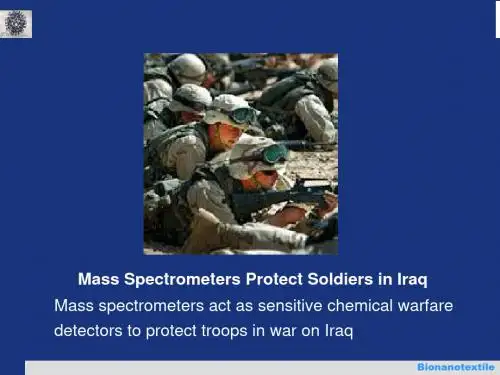 Mass Spectrometers Protect Soldiers in Iraq

Mass spectrometers act as sensitive chemical warfare detectors to protect troops in war on Iraq

Bionanotextile